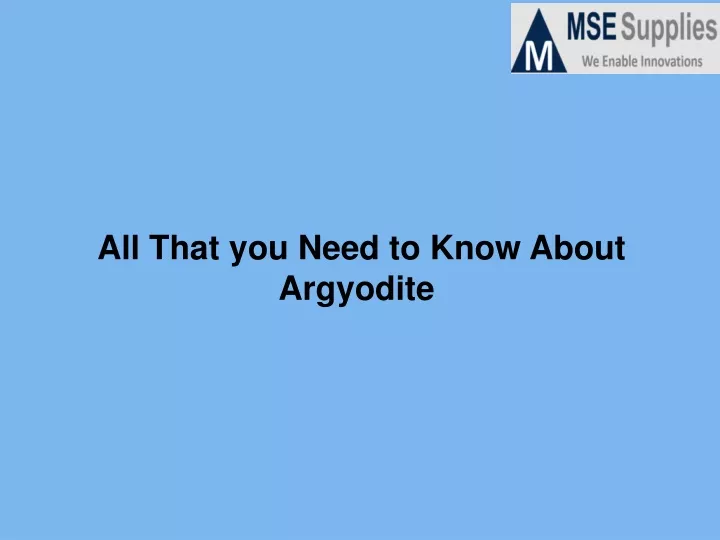 M MSE Supplies
We Enable Innovations

All That you Need to Know About Argyodite